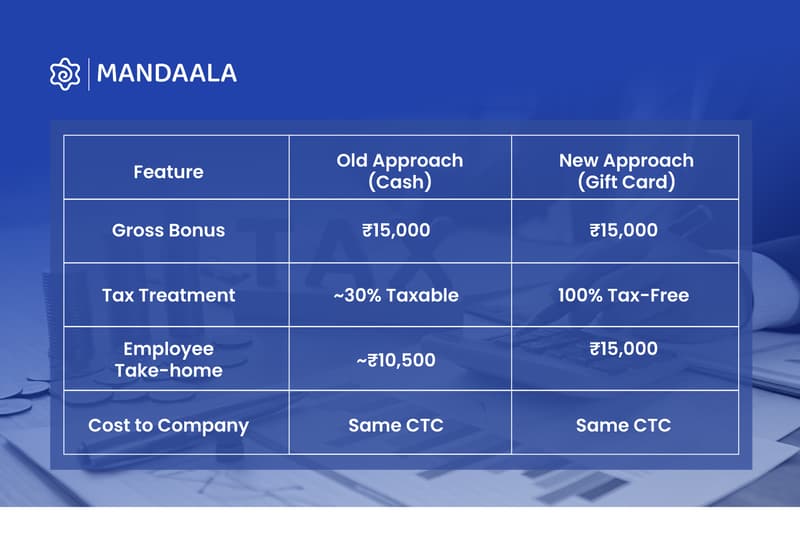 MANDAALA

| Feature | Old Approach (Cash) | New Approach (Gift Card) |
|---|---|---|
| Gross Bonus | ₹15,000 | ₹15,000 |
| Tax Treatment | ~30% Taxable | 100% Tax-Free |
| Employee Take-home | ~₹10,500 | ₹15,000 |
| Cost to Company | Same CTC | Same CTC |